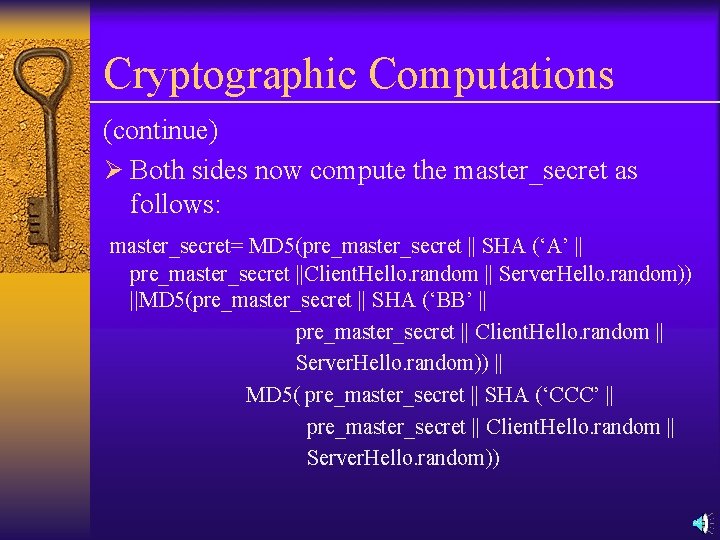 Cryptographic Computations

(continue)

➢ Both sides now compute the master_secret as follows:

master_secret= MD5(pre_master_secret || SHA (‘A’ || pre_master_secret ||ClientHello.random || ServerHello.random)) ||MD5(pre_master_secret || SHA (‘BB’ ||
pre_master_secret || ClientHello.random ||
ServerHello.random)) ||
MD5( pre_master_secret || SHA (‘CCC’ ||
pre_master_secret || ClientHello.random ||
ServerHello.random))